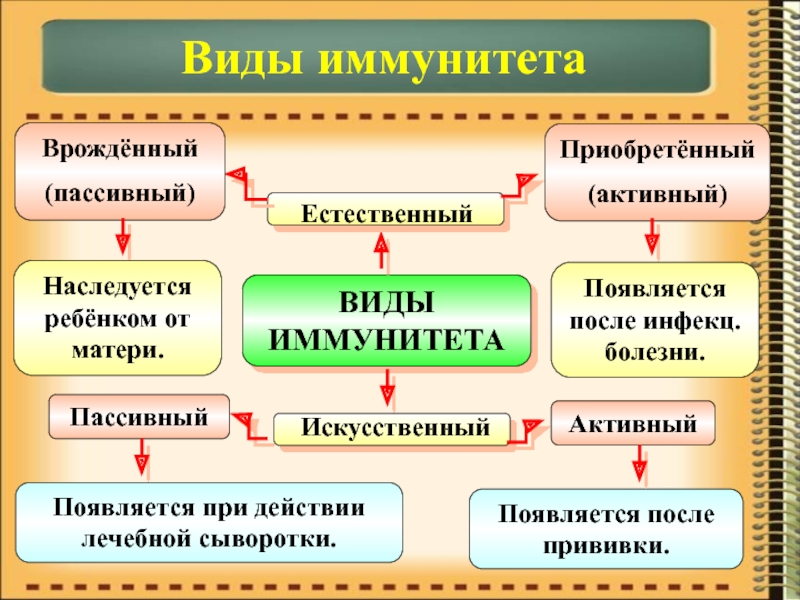 Виды иммунитета

Врождённый (пассивный)

Естественный

Приобретённый (активный)

Наследуется ребёнком от матери.

ВИДЫ ИММУНИТЕТА

Появляется после инфекц. болезни.

Пассивный

Искусственный

Активный

Появляется при действии лечебной сыворотки.

Появляется после прививки.